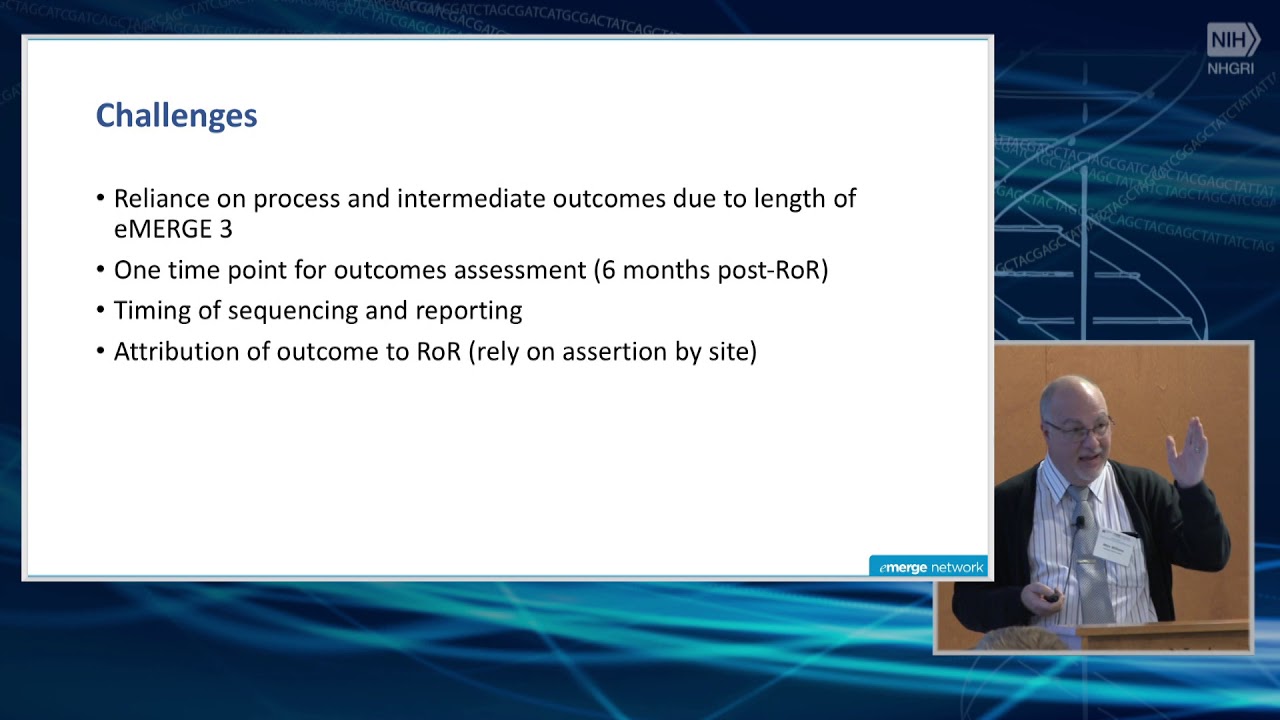 NIH
NHGRI

Challenges

• Reliance on process and intermediate outcomes due to length of eMERGE 3
• One time point for outcomes assessment (6 months post-RoR)
• Timing of sequencing and reporting
• Attribution of outcome to RoR (rely on assertion by site)

emerge network